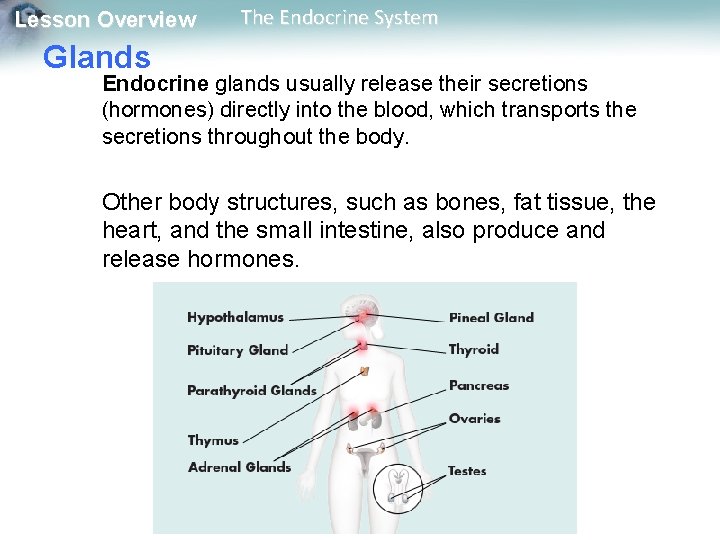 Lesson Overview The Endocrine System

Glands

Endocrine glands usually release their secretions (hormones) directly into the blood, which transports the secretions throughout the body.

Other body structures, such as bones, fat tissue, the heart, and the small intestine, also produce and release hormones.

Hypothalamus
Pituitary Gland
Parathyroid Glands
Thymus
Adrenal Glands
Pineal Gland
Thyroid
Pancreas
Ovaries
Testes